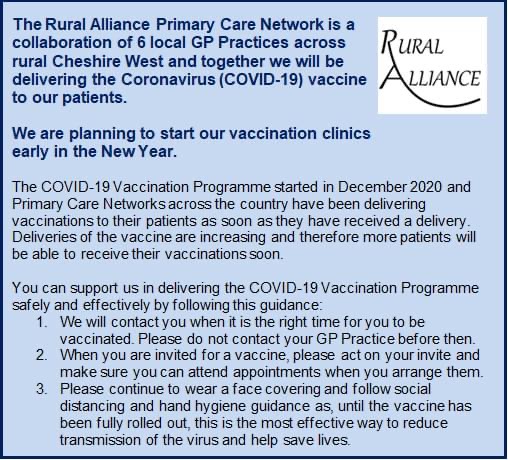 The Rural Alliance Primary Care Network is a collaboration of 6 local GP Practices across rural Cheshire West and together we will be delivering the Coronavirus (COVID-19) vaccine to our patients.

RURAL ALLIANCE

We are planning to start our vaccination clinics early in the New Year.

The COVID-19 Vaccination Programme started in December 2020 and Primary Care Networks across the country have been delivering vaccinations to their patients as soon as they have received a delivery. Deliveries of the vaccine are increasing and therefore more patients will be able to receive their vaccinations soon.

You can support us in delivering the COVID-19 Vaccination Programme safely and effectively by following this guidance:
1. We will contact you when it is the right time for you to be vaccinated. Please do not contact your GP Practice before then.
2. When you are invited for a vaccine, please act on your invite and make sure you can attend appointments when you arrange them.
3. Please continue to wear a face covering and follow social distancing and hand hygiene guidance as, until the vaccine has been fully rolled out, this is the most effective way to reduce transmission of the virus and help save lives.